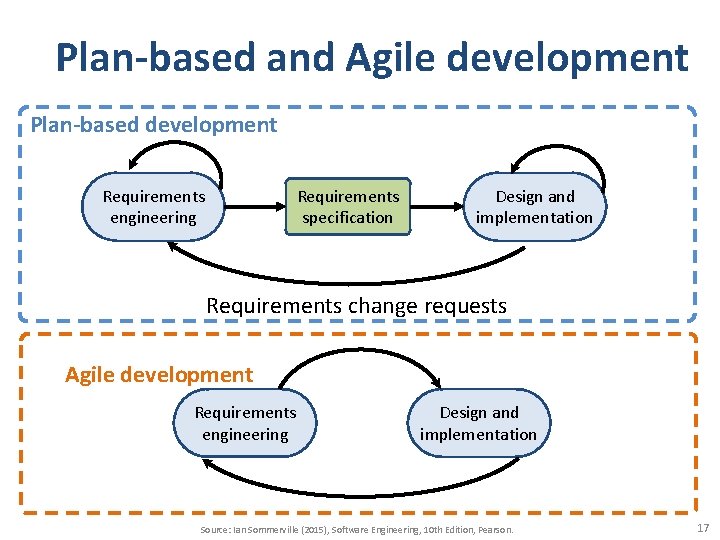 Plan-based and Agile development

Plan-based development

Requirements engineering

Requirements specification

Design and implementation

Requirements change requests

Agile development

Requirements engineering

Design and implementation

Source: Ian Sommerville (2015), Software Engineering, 10th Edition, Pearson.

17